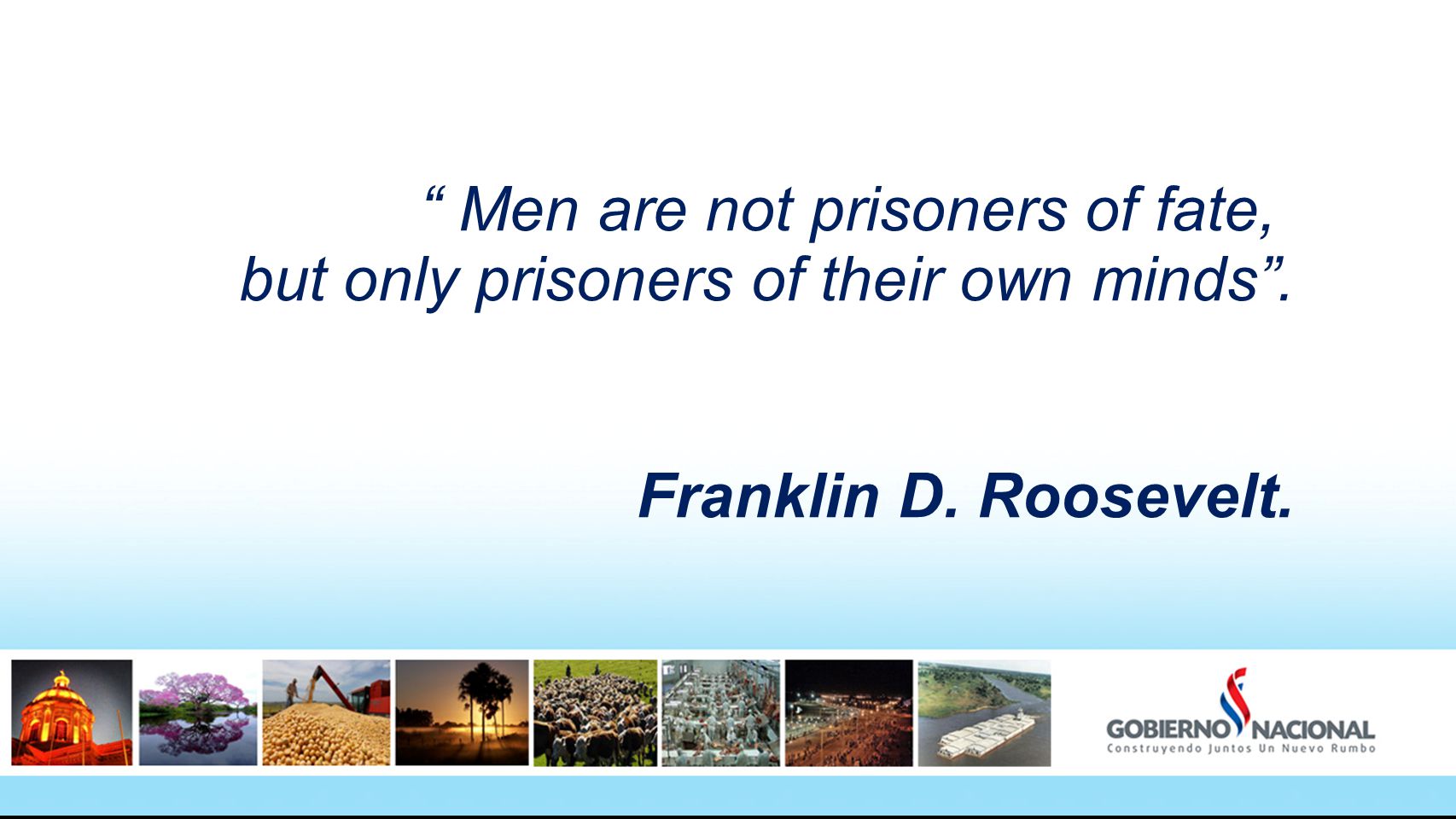 “ Men are not prisoners of fate, but only prisoners of their own minds”.

Franklin D. Roosevelt.

GOBIERNO NACIONAL
Construyendo Juntos Un Nuevo Rumbo